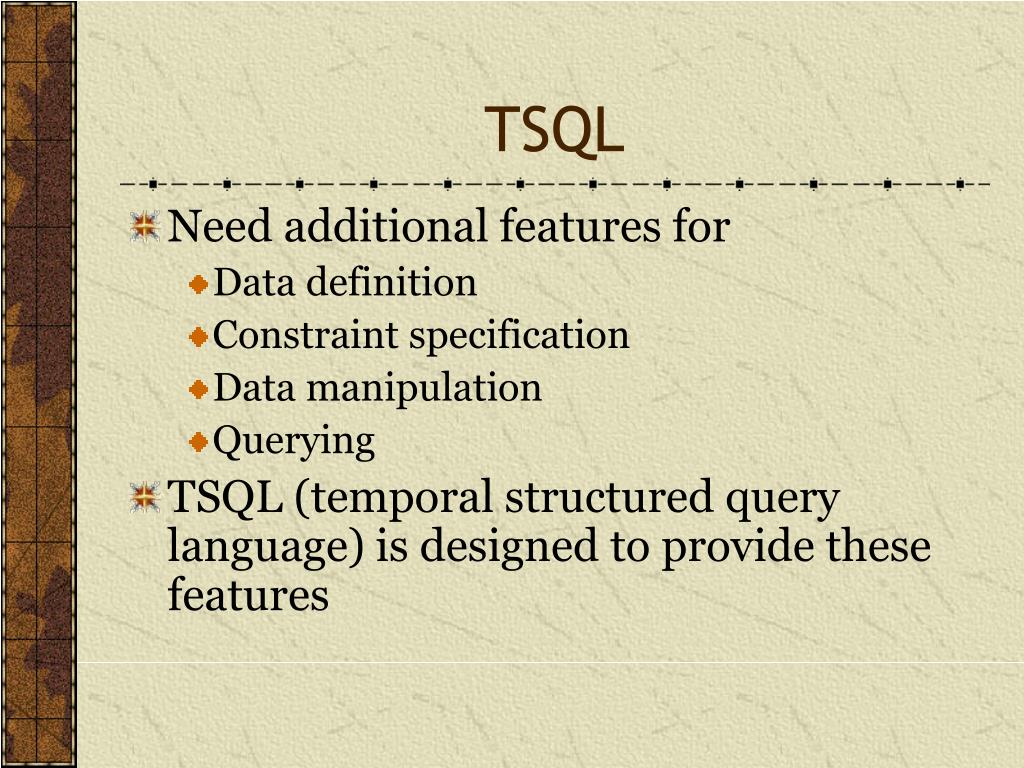 TSQL

Need additional features for

Data definition

Constraint specification

Data manipulation

Querying

TSQL (temporal structured query language) is designed to provide these features